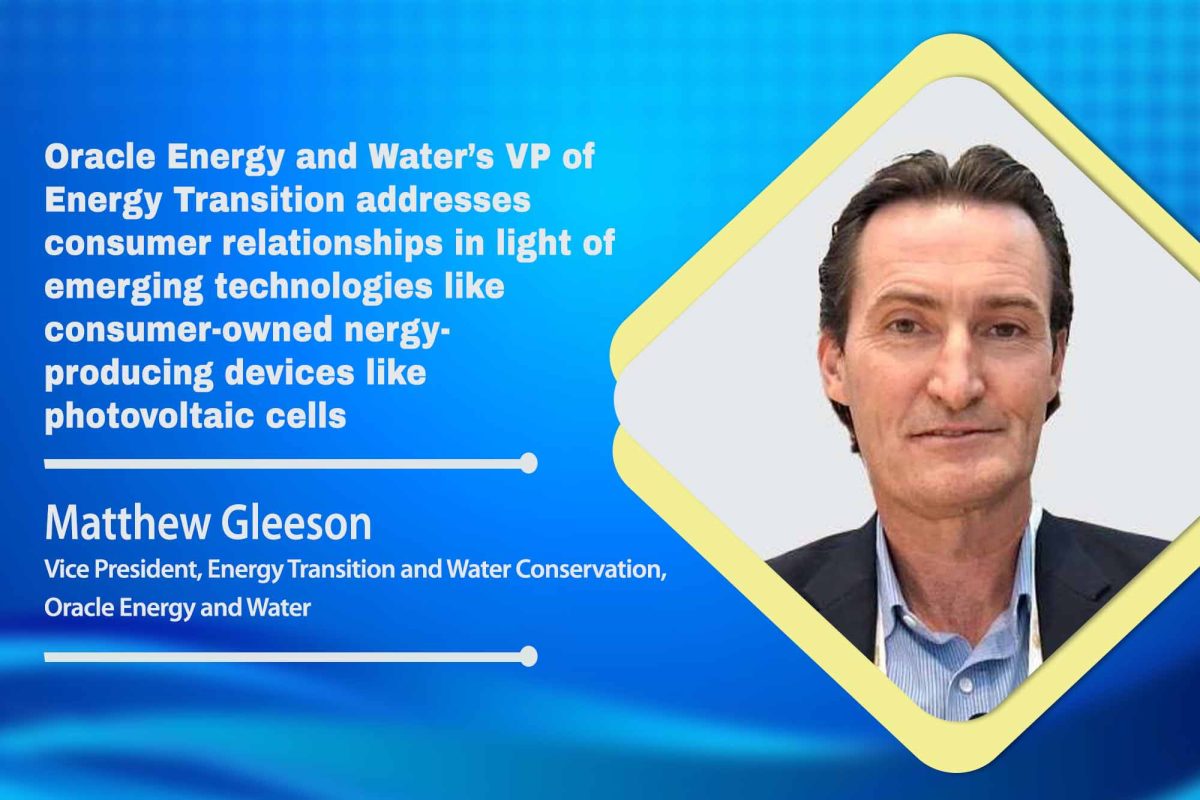 Oracle Energy and Water's VP of Energy Transition addresses consumer relationships in light of emerging technologies like consumer-owned nergy-producing devices like photovoltaic cells

Matthew Gleeson
Vice President, Energy Transition and Water Conservation, Oracle Energy and Water